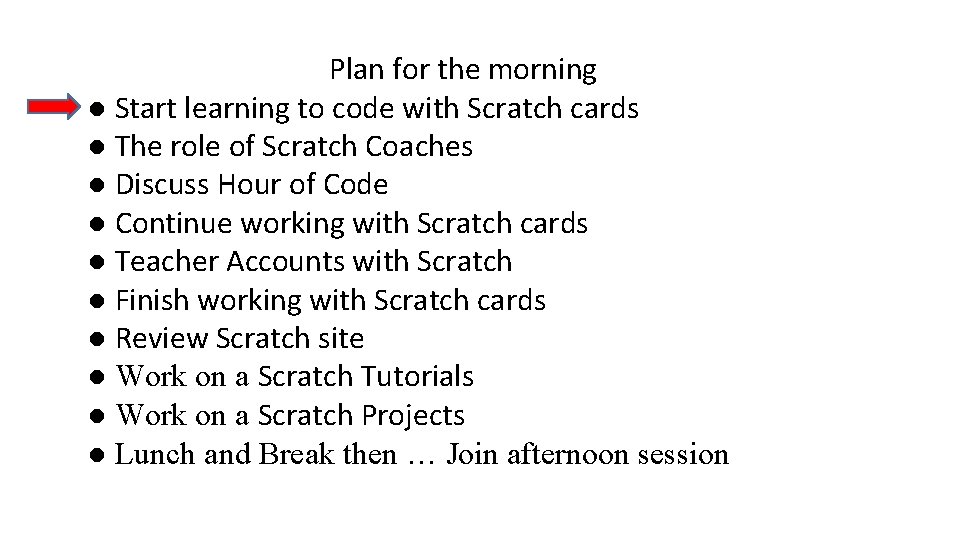 Plan for the morning

● Start learning to code with Scratch cards
● The role of Scratch Coaches
● Discuss Hour of Code
● Continue working with Scratch cards
● Teacher Accounts with Scratch
● Finish working with Scratch cards
● Review Scratch site
● Work on a Scratch Tutorials
● Work on a Scratch Projects
● Lunch and Break then … Join afternoon session